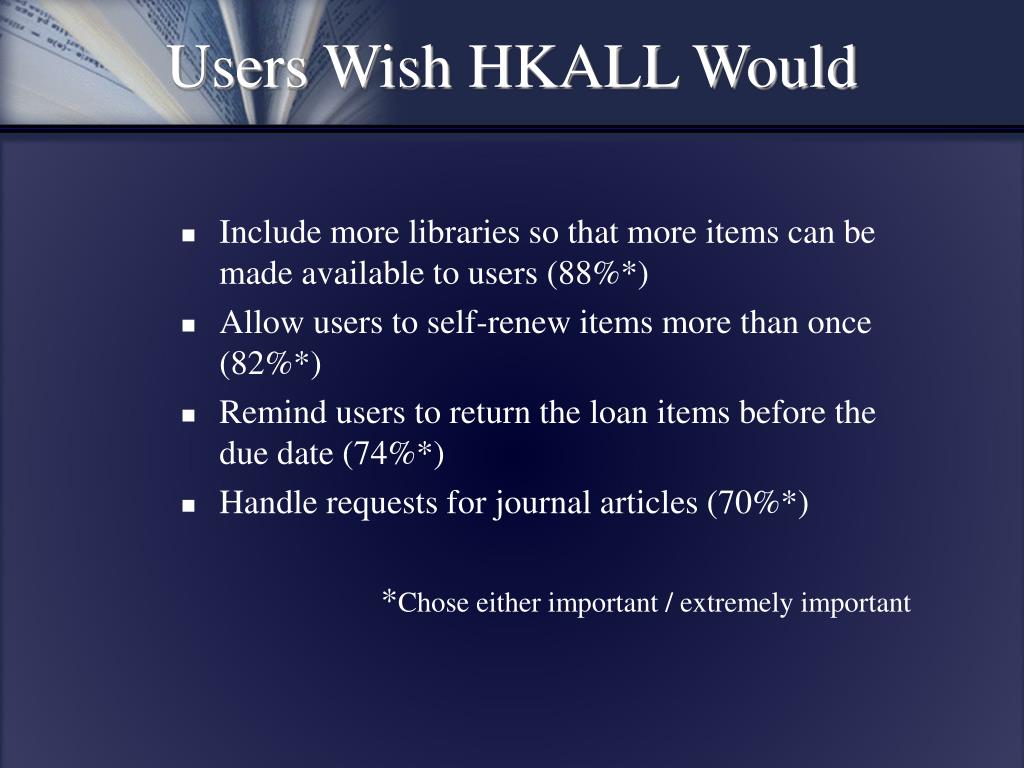 Users Wish HKALL Would

- Include more libraries so that more items can be made available to users (88%*)
- Allow users to self-renew items more than once (82%*)
- Remind users to return the loan items before the due date (74%*)
- Handle requests for journal articles (70%*)

*Chose either important / extremely important